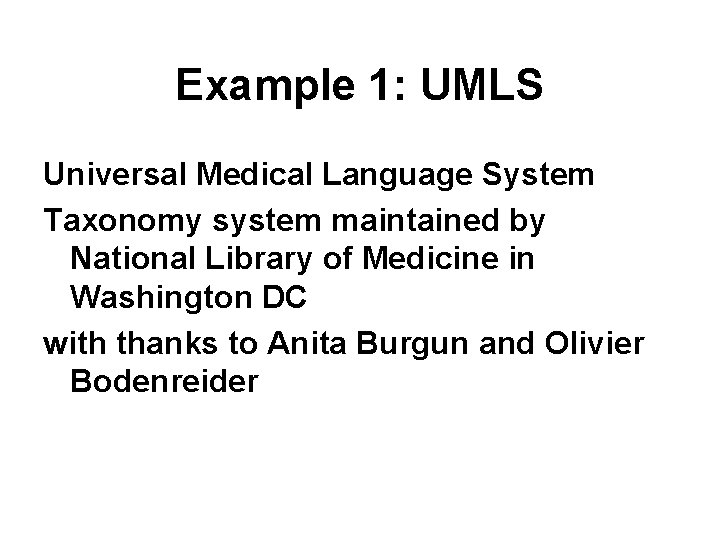 Example 1: UMLS

Universal Medical Language System

Taxonomy system maintained by National Library of Medicine in Washington DC

with thanks to Anita Burgun and Olivier Bodenreider